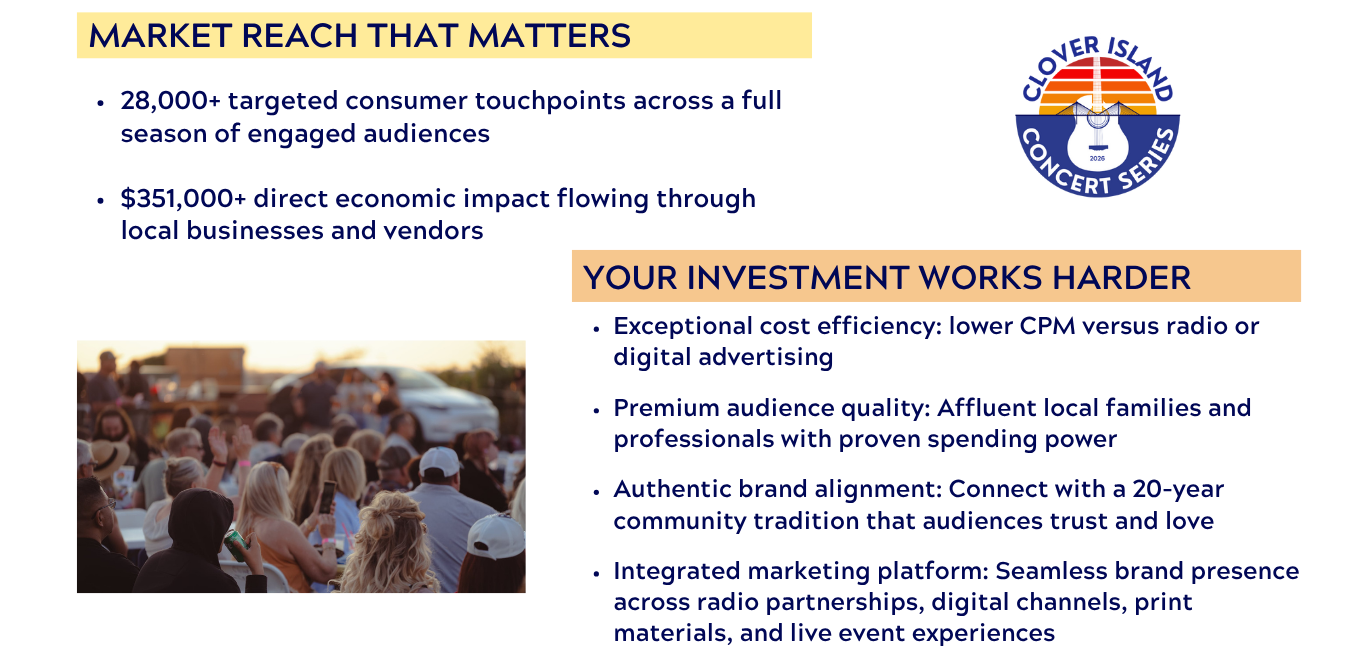 MARKET REACH THAT MATTERS

• 28,000+ targeted consumer touchpoints across a full season of engaged audiences

• $351,000+ direct economic impact flowing through local businesses and vendors

CLOVER ISLAND
2026
CONCERT SERIES

YOUR INVESTMENT WORKS HARDER

• Exceptional cost efficiency: lower CPM versus radio or digital advertising

• Premium audience quality: Affluent local families and professionals with proven spending power

• Authentic brand alignment: Connect with a 20-year community tradition that audiences trust and love

• Integrated marketing platform: Seamless brand presence across radio partnerships, digital channels, print materials, and live event experiences